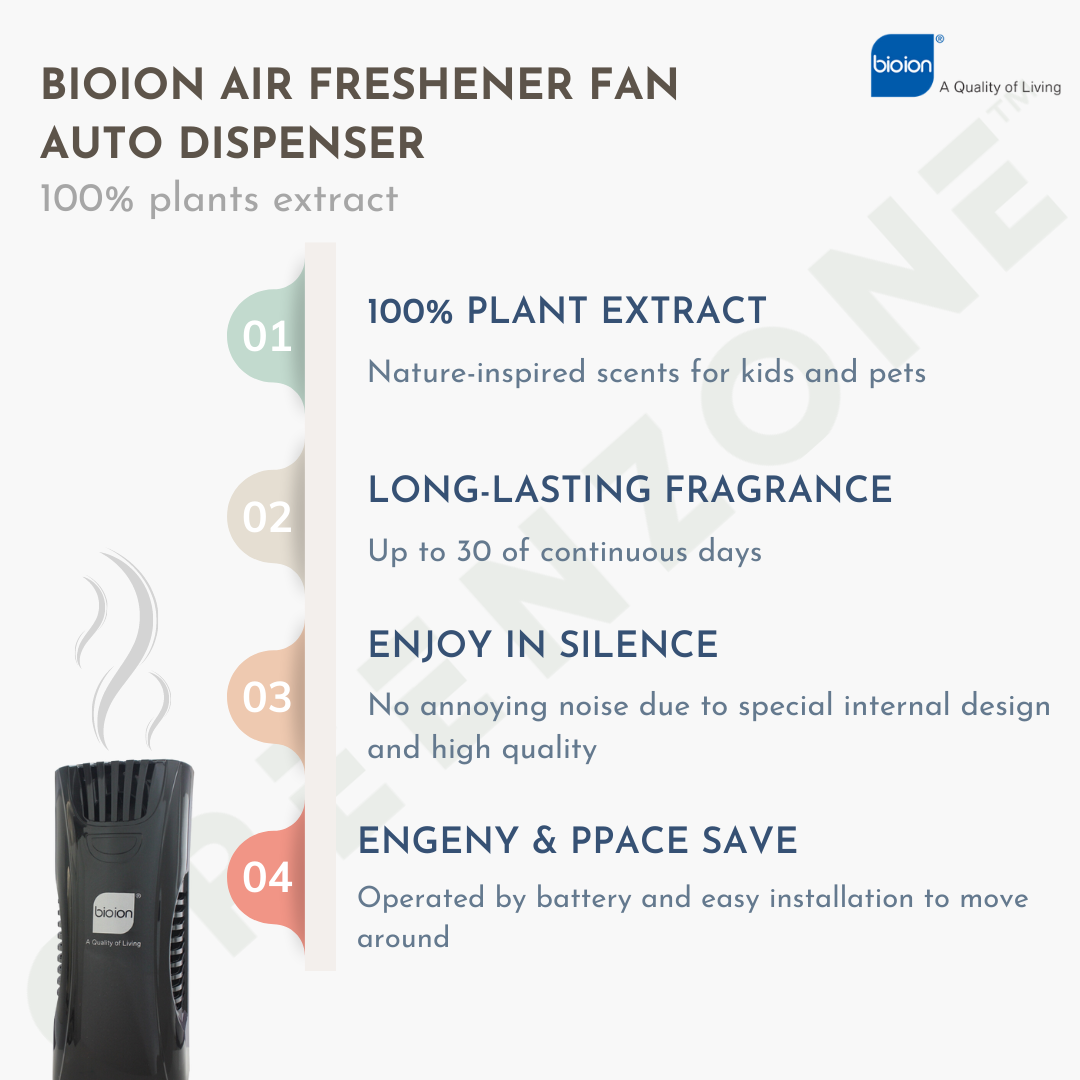 BIOION AIR FRESHENER FAN AUTO DISPENSER

100% plants extract

bioion®
A Quality of Living

GREENZONE™

01
100% PLANT EXTRACT
Nature-inspired scents for kids and pets

02
LONG-LASTING FRAGRANCE
Up to 30 of continuous days

03
ENJOY IN SILENCE
No annoying noise due to special internal design and high quality

04
ENGENY & PPACE SAVE
Operated by battery and easy installation to move around

bioion®
A Quality of Living